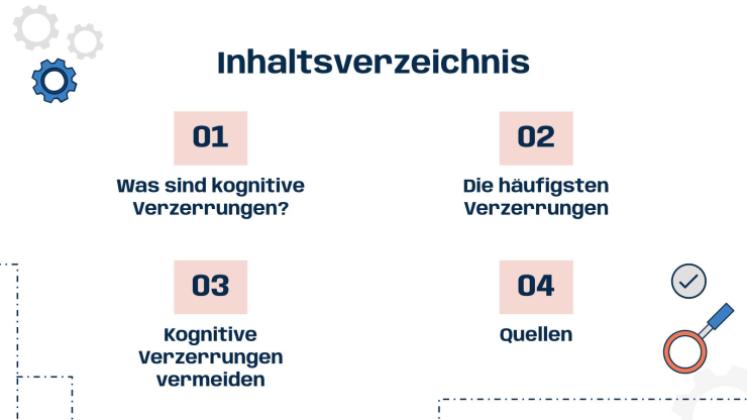 Inhaltsverzeichnis

01

Was sind kognitive Verzerrungen?

02

Die häufigsten Verzerrungen

03

Kognitive Verzerrungen vermeiden

04

Quellen